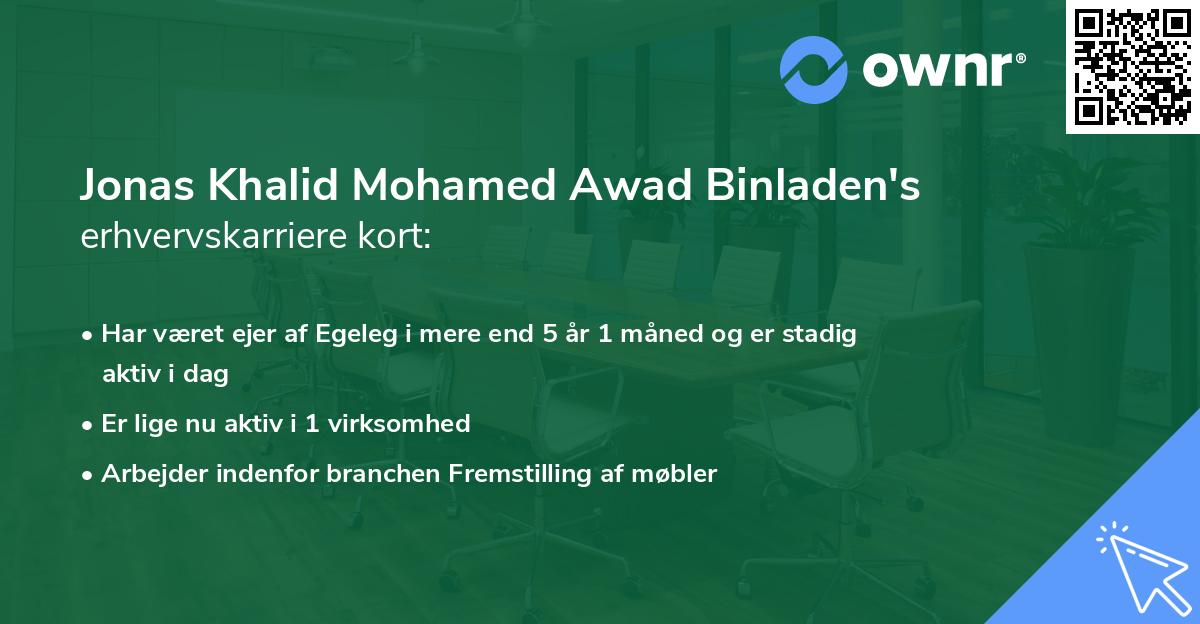 ownr®

Jonas Khalid Mohamed Awad Binladen's
erhvervskarriere kort:

• Har været ejer af Egeleg i mere end 5 år 1 måned og er stadig aktiv i dag
• Er lige nu aktiv i 1 virksomhed
• Arbejder indenfor branchen Fremstilling af møbler